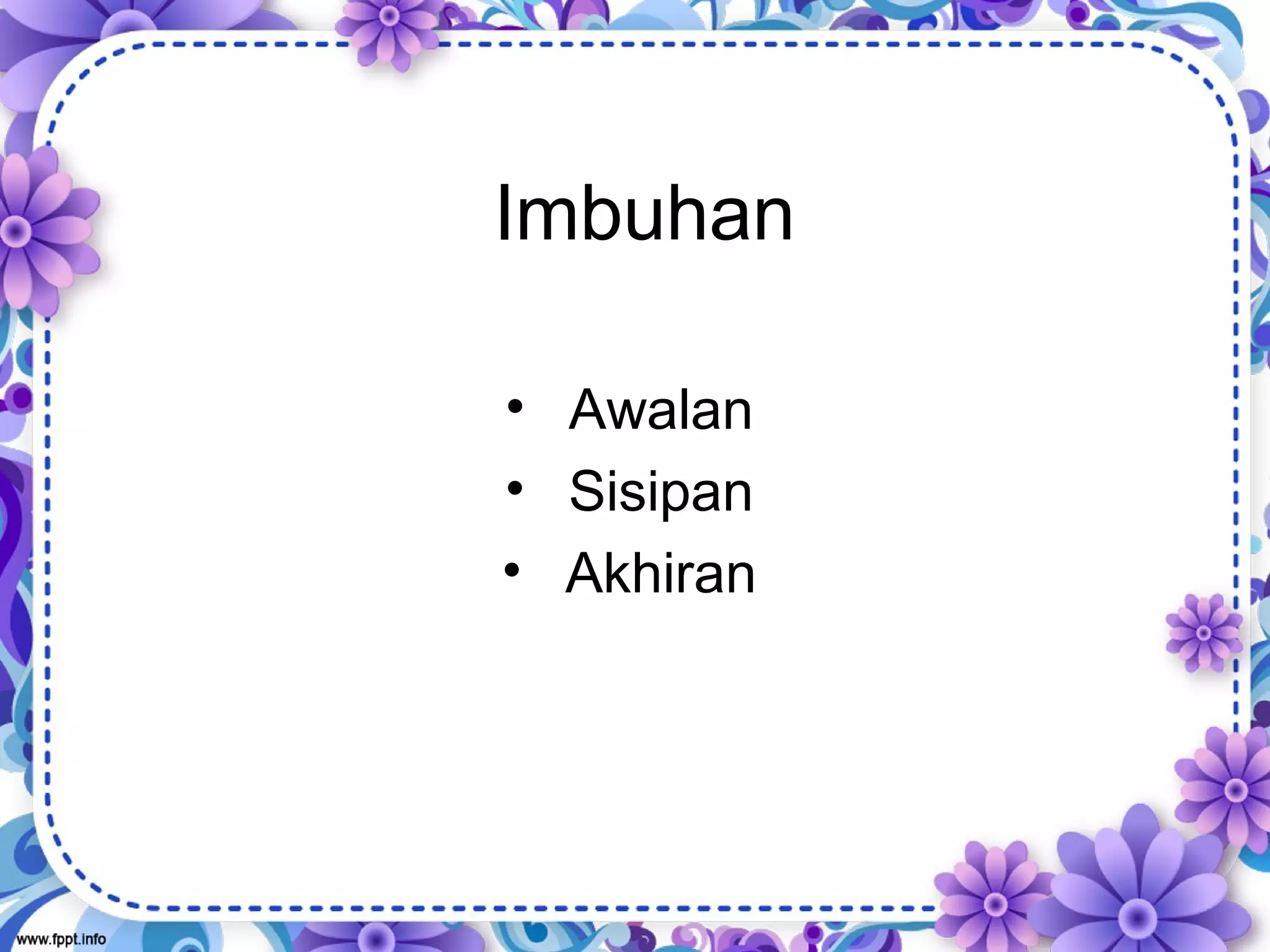 Imbuhan

• Awalan
• Sisipan
• Akhiran

www.fppt.info